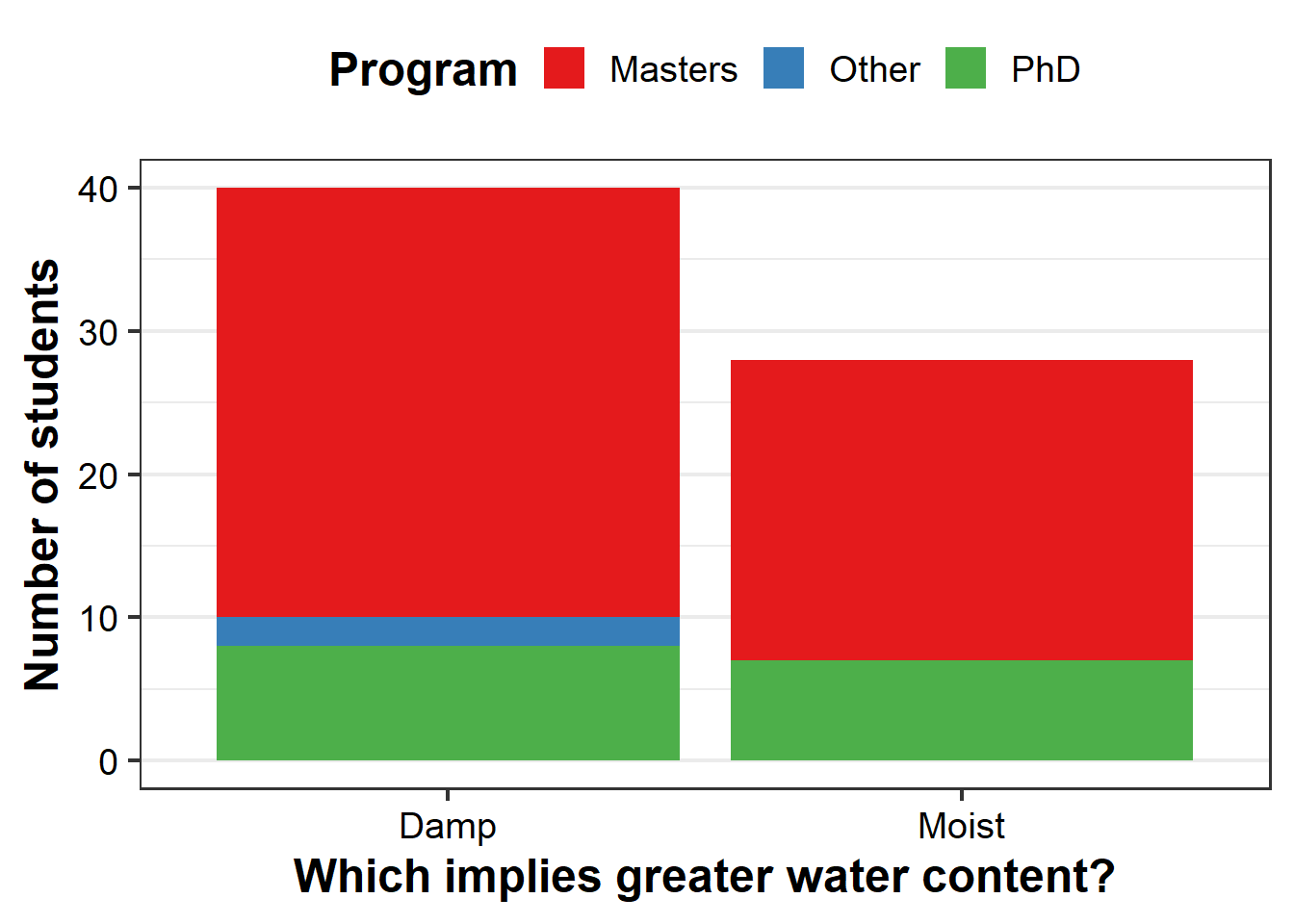 Program Masters Other PhD

Number of students

40
30
20
10
0

Damp
Moist

Which implies greater water content?